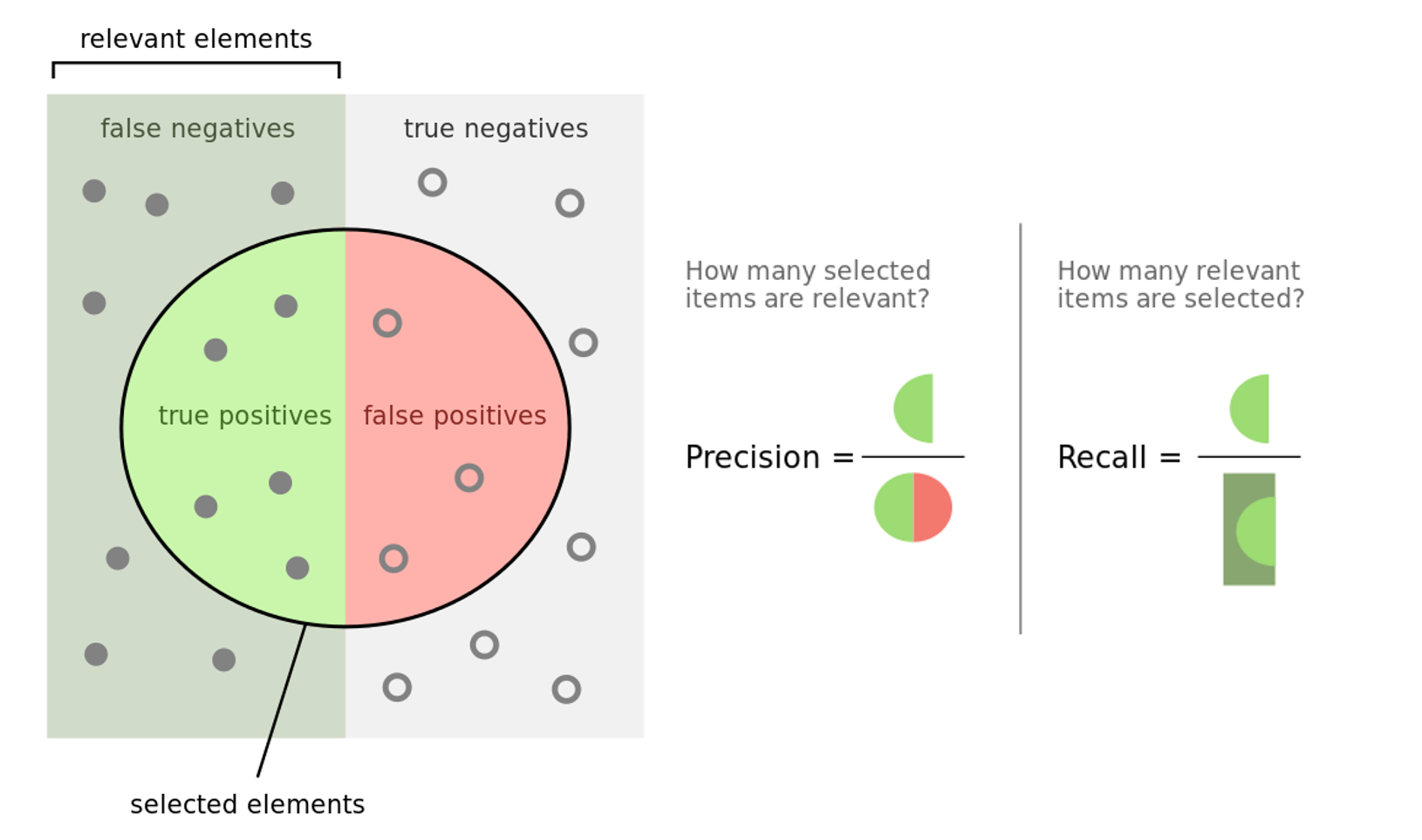 relevant elements

false negatives

true negatives

true positives

false positives

selected elements

How many selected items are relevant?

Precision =

How many relevant items are selected?

Recall =